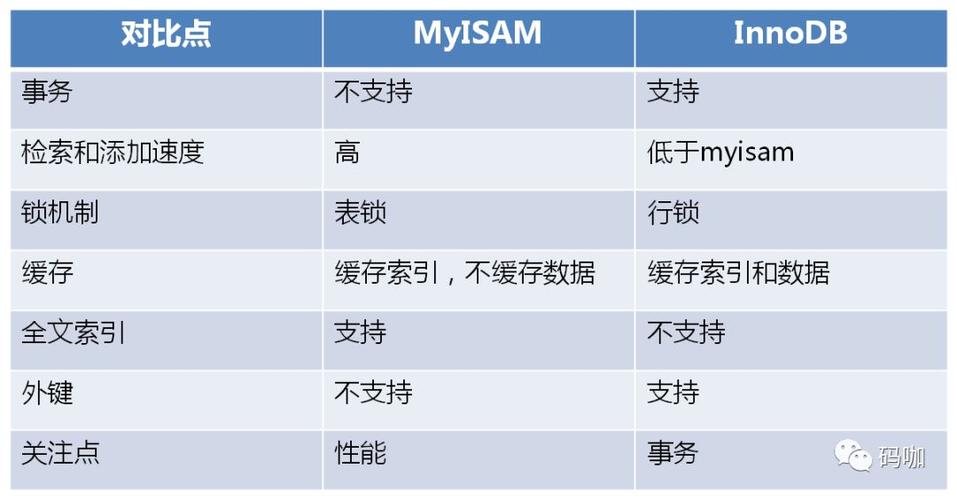 | 对比点 | MyISAM | InnoDB |
|---|---|---|
| 事务 | 不支持 | 支持 |
| 检索和添加速度 | 高 | 低于myisam |
| 锁机制 | 表锁 | 行锁 |
| 缓存 | 缓存索引，不缓存数据 | 缓存索引和数据 |
| 全文索引 | 支持 | 不支持 |
| 外键 | 不支持 | 支持 |
| 关注点 | 性能 | 事务 |

码咖